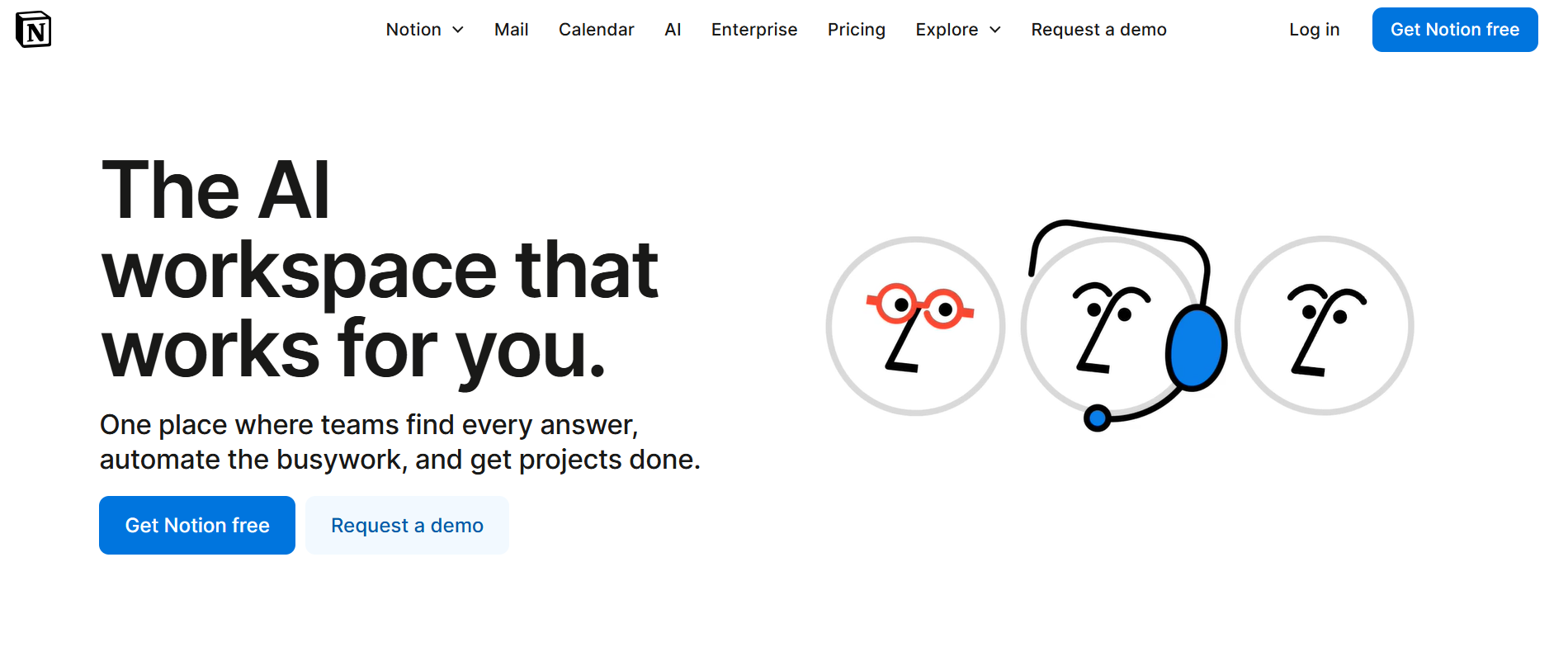 N

Notion Mail Calendar AI Enterprise Pricing Explore Request a demo Log in Get Notion free

The AI workspace that works for you.

One place where teams find every answer, automate the busywork, and get projects done.

Get Notion free Request a demo